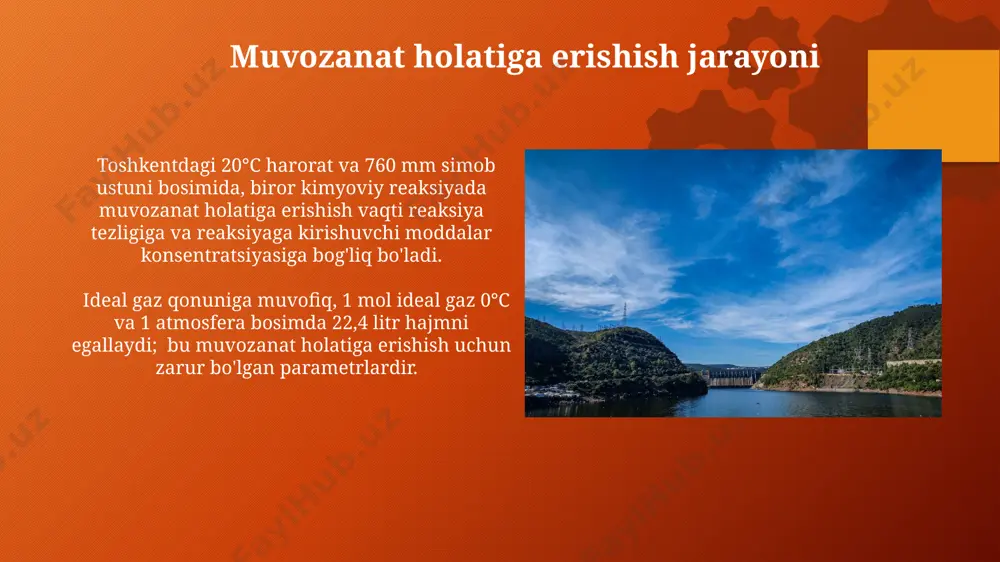 Muvozanat holatiga erishish jarayoni

Toshkentdagi 20°C harorat va 760 mm simob ustuni bosimida, biror kimyoviy reaksiyada muvozanat holatiga erishish vaqti reaksiya tezligiga va reaksiyaga kirishuvchi moddalar konsentratsiyasiga bog'liq bo'ladi.

Ideal gaz qonuniga muvofiq, 1 mol ideal gaz 0°C va 1 atmosfera bosimda 22,4 litr hajmni egallaydi; bu muvozanat holatiga erishish uchun zarur bo'lgan parametrlardir.

FaylHub.uz